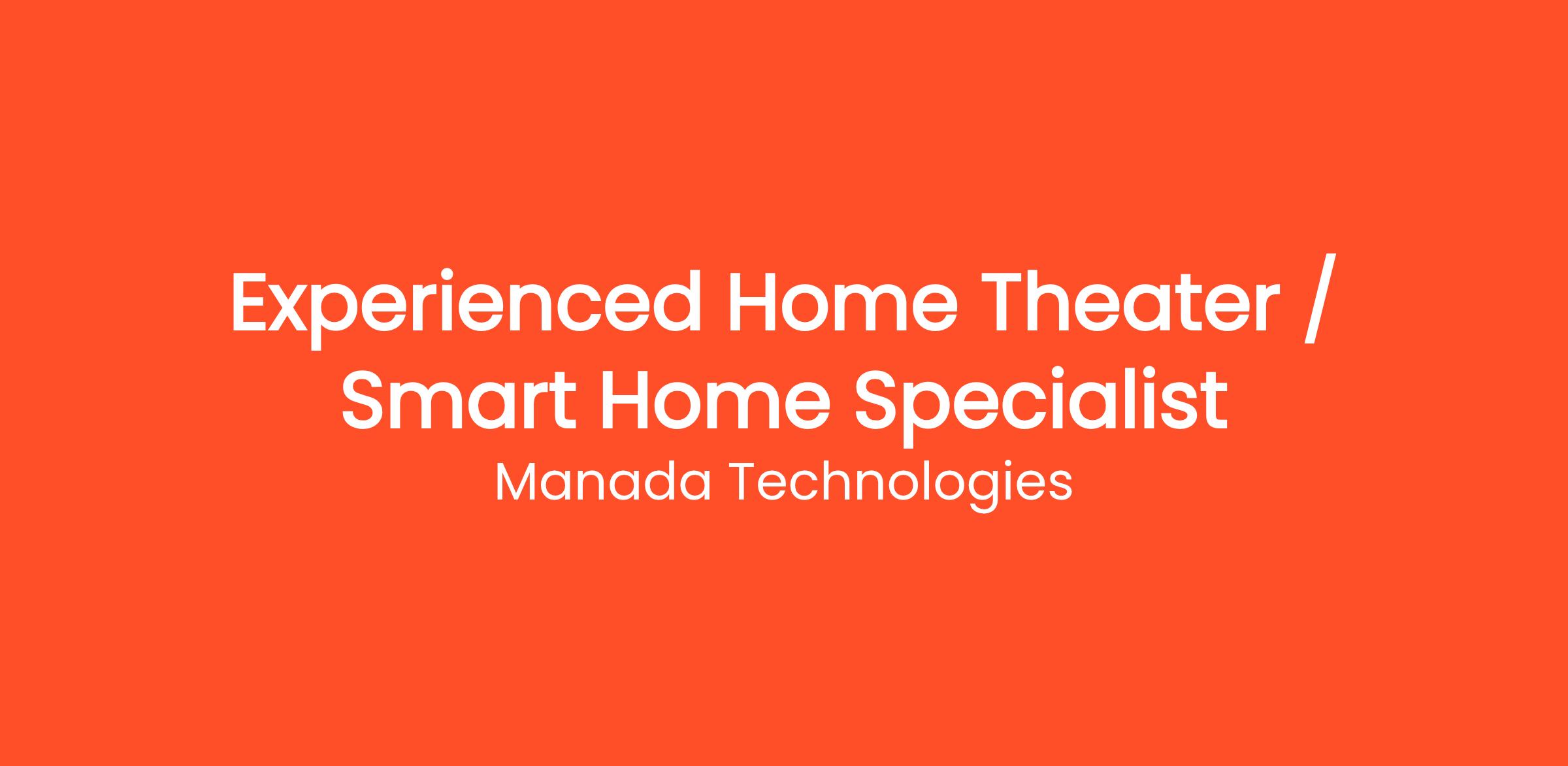 Experienced Home Theater / Smart Home Specialist

Manada Technologies